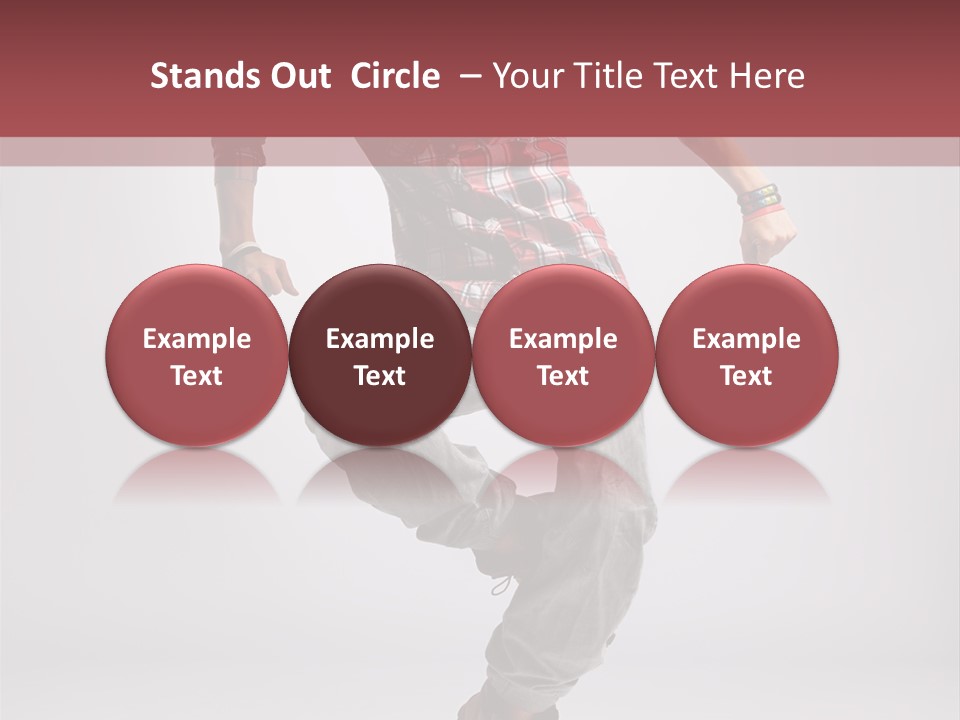 Stands Out Circle – Your Title Text Here

Example Text

Example Text

Example Text

Example Text